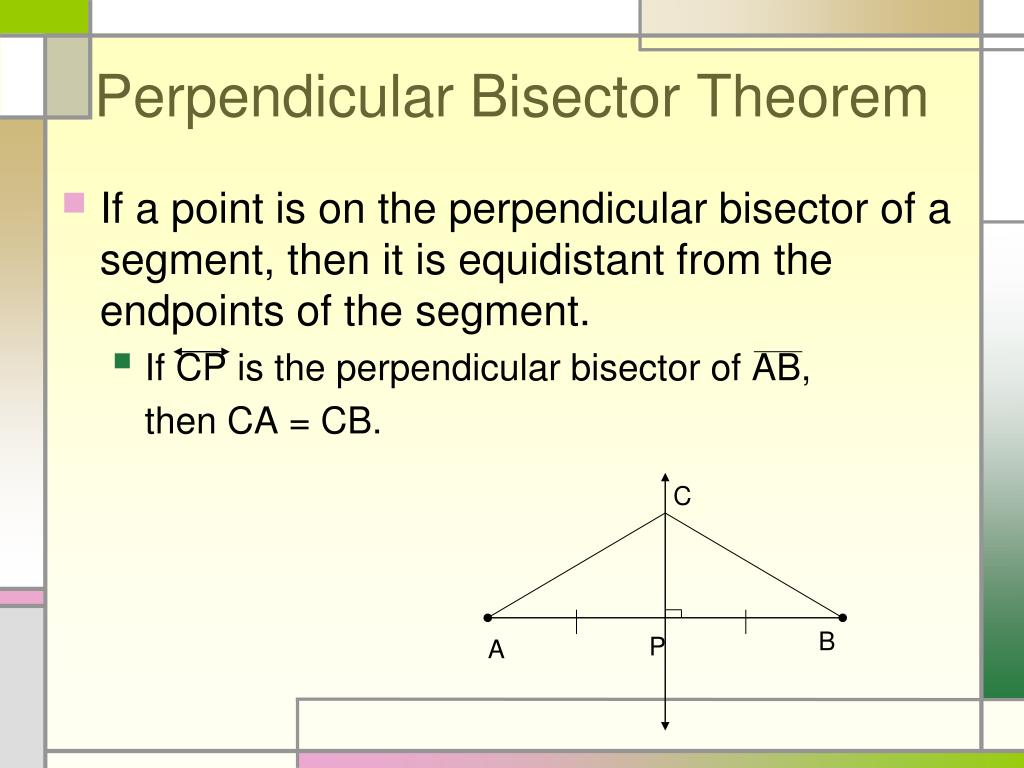 Perpendicular Bisector Theorem

If a point is on the perpendicular bisector of a segment, then it is equidistant from the endpoints of the segment.

If $\overleftrightarrow{CP}$ is the perpendicular bisector of $\overline{AB}$, then CA = CB.

C

A

P

B